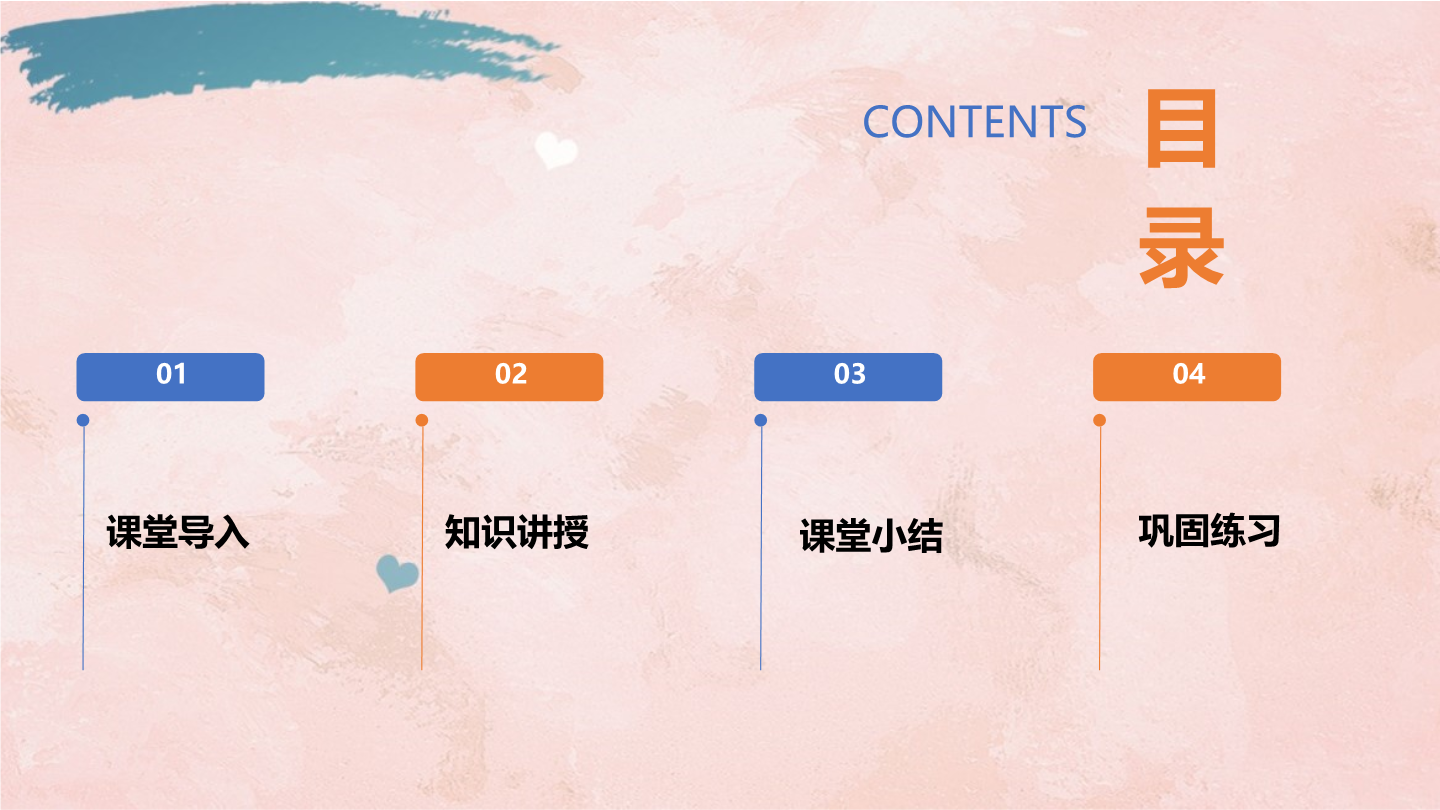 CONTENTS

目录

01

课堂导入

02

知识讲授

03

课堂小结

04

巩固练习